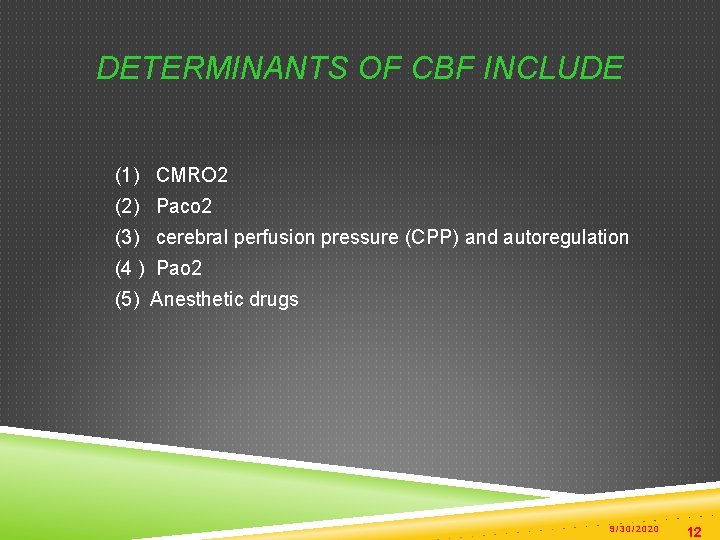 DETERMINANTS OF CBF INCLUDE

(1) CMRO2
(2) Paco2
(3) cerebral perfusion pressure (CPP) and autoregulation
(4 ) Pao2
(5) Anesthetic drugs

9/30/2020 12